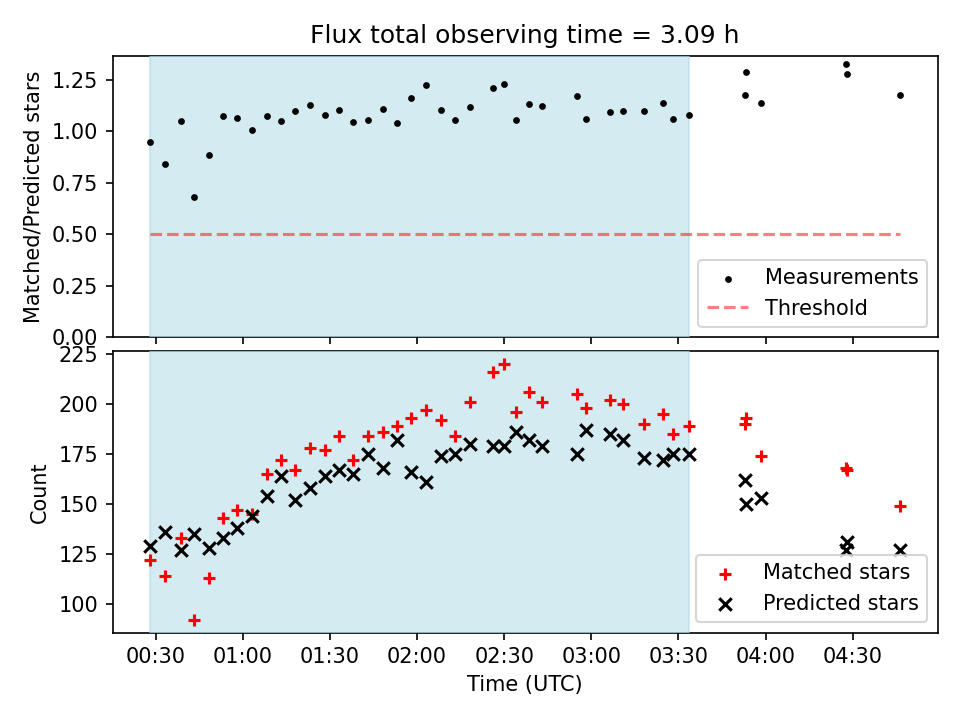 Flux total observing time = 3.09 h

Matched/Predicted stars

1.25
1.00
0.75
0.50
0.25
0.00

Measurements
Threshold

Count

225
200
175
150
125
100

Matched stars
Predicted stars

00:30 01:00 01:30 02:00 02:30 03:00 03:30 04:00 04:30

Time (UTC)